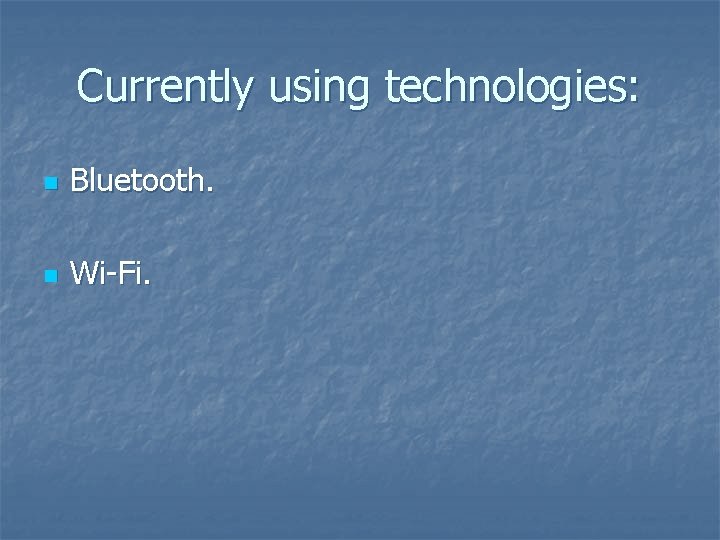 Currently using technologies:

- Bluetooth.

- Wi-Fi.